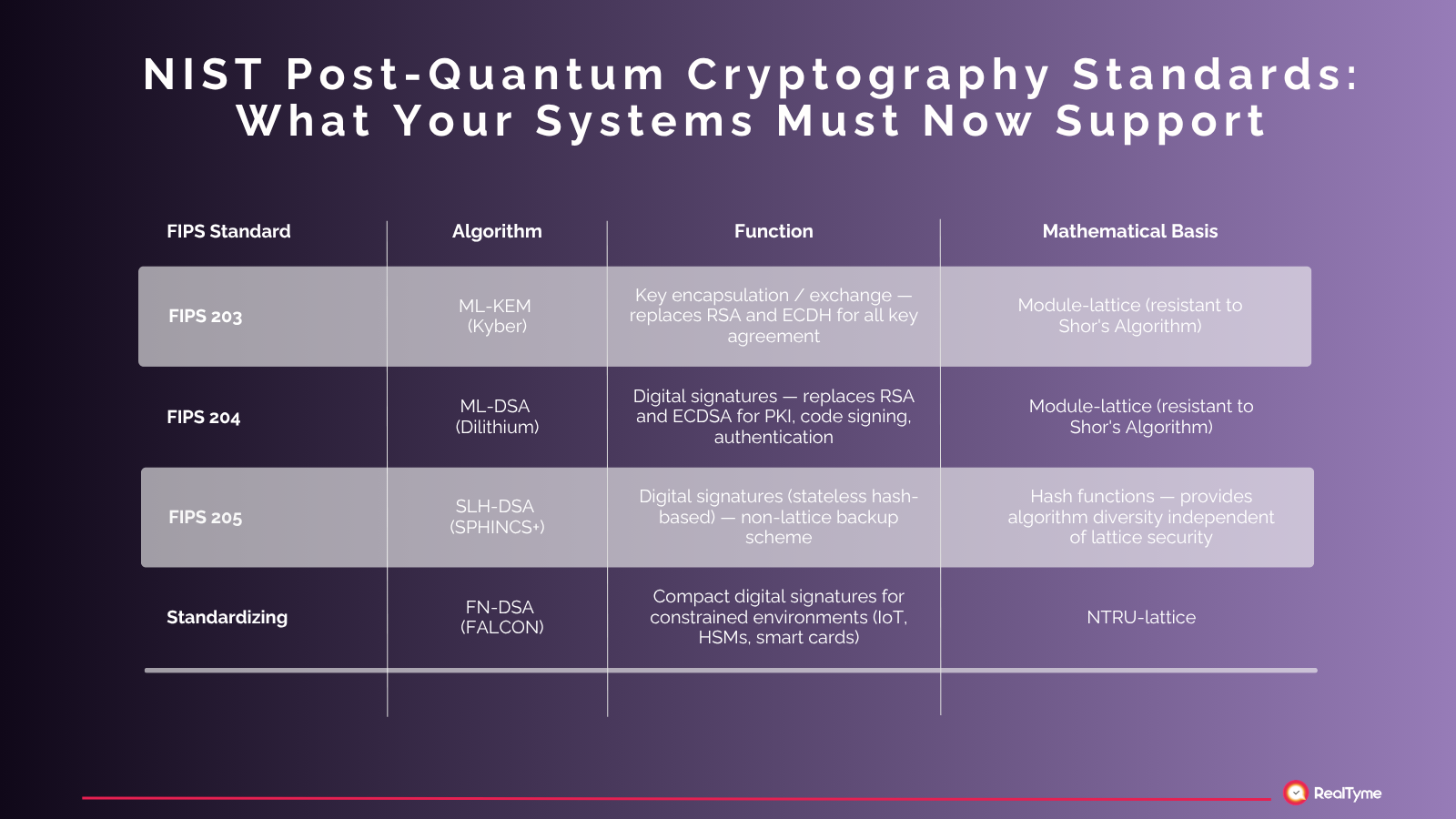 NIST Post-Quantum Cryptography Standards: What Your Systems Must Now Support

| FIPS Standard | Algorithm | Function | Mathematical Basis |
|---|---|---|---|
| FIPS 203 | ML-KEM (Kyber) | Key encapsulation / exchange — replaces RSA and ECDH for all key agreement | Module-lattice (resistant to Shor's Algorithm) |
| FIPS 204 | ML-DSA (Dilithium) | Digital signatures — replaces RSA and ECDSA for PKI, code signing, authentication | Module-lattice (resistant to Shor's Algorithm) |
| FIPS 205 | SLH-DSA (SPHINCS+) | Digital signatures (stateless hash-based) — non-lattice backup scheme | Hash functions — provides algorithm diversity independent of lattice security |
| Standardizing | FN-DSA (FALCON) | Compact digital signatures for constrained environments (IoT, HSMs, smart cards) | NTRU-lattice |

RealTyme